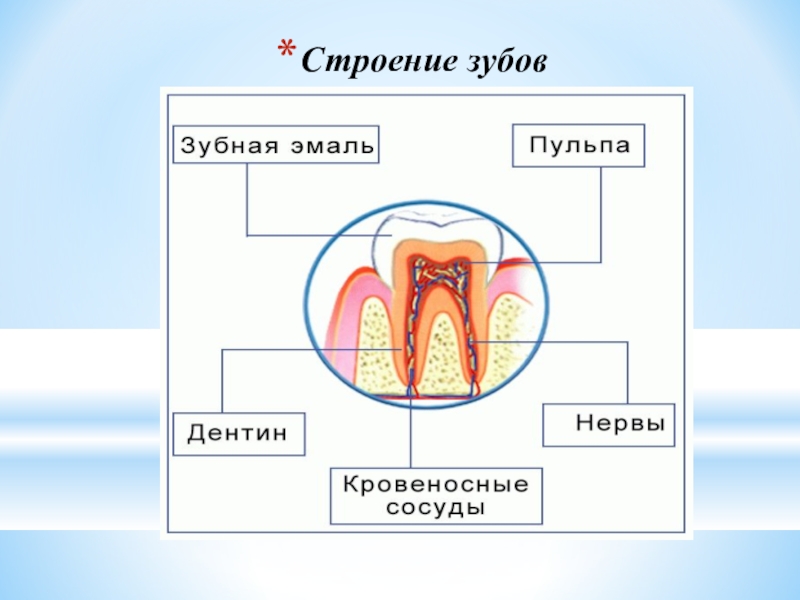 *Строение зубов

Зубная эмаль

Пульпа

Дентин

Нервы

Кровеносные сосуды